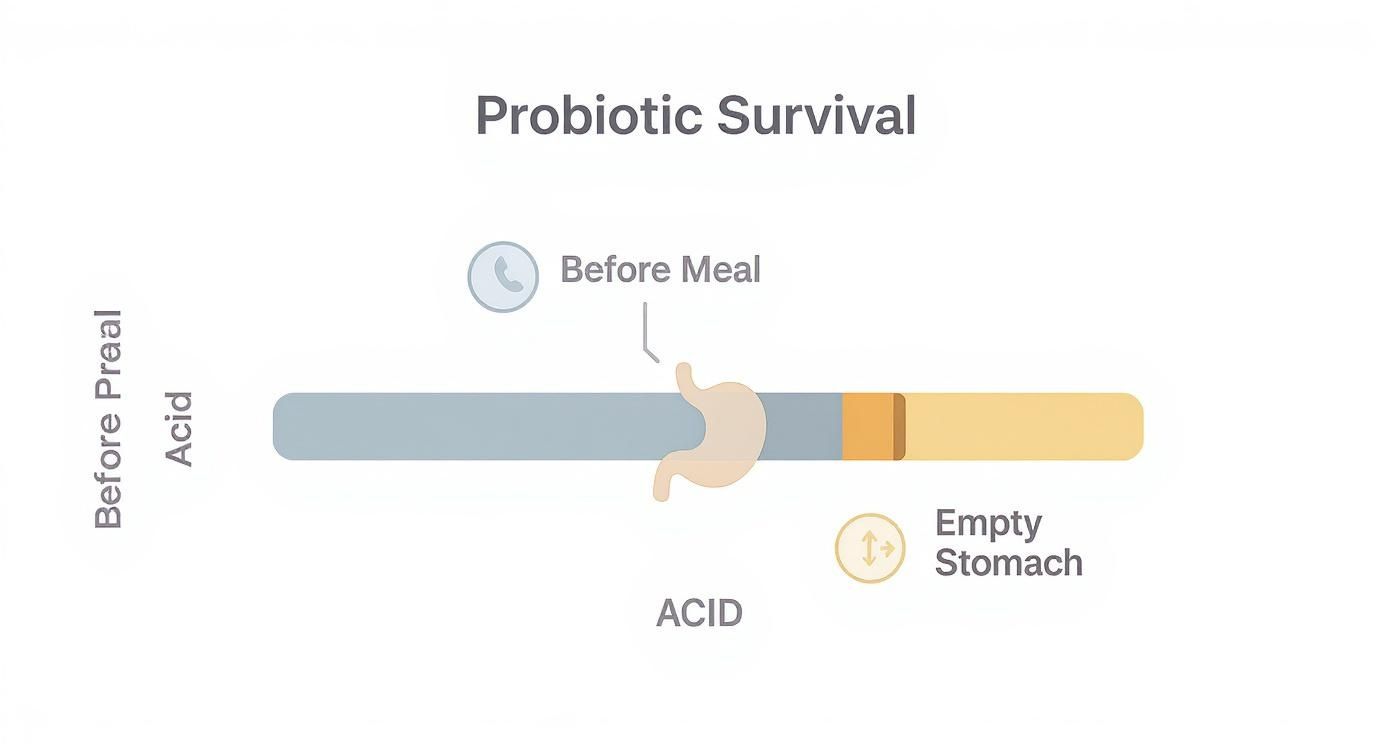 Probiotic Survival

Before Meal

Before Praal

Acid

Empty Stomach

ACID